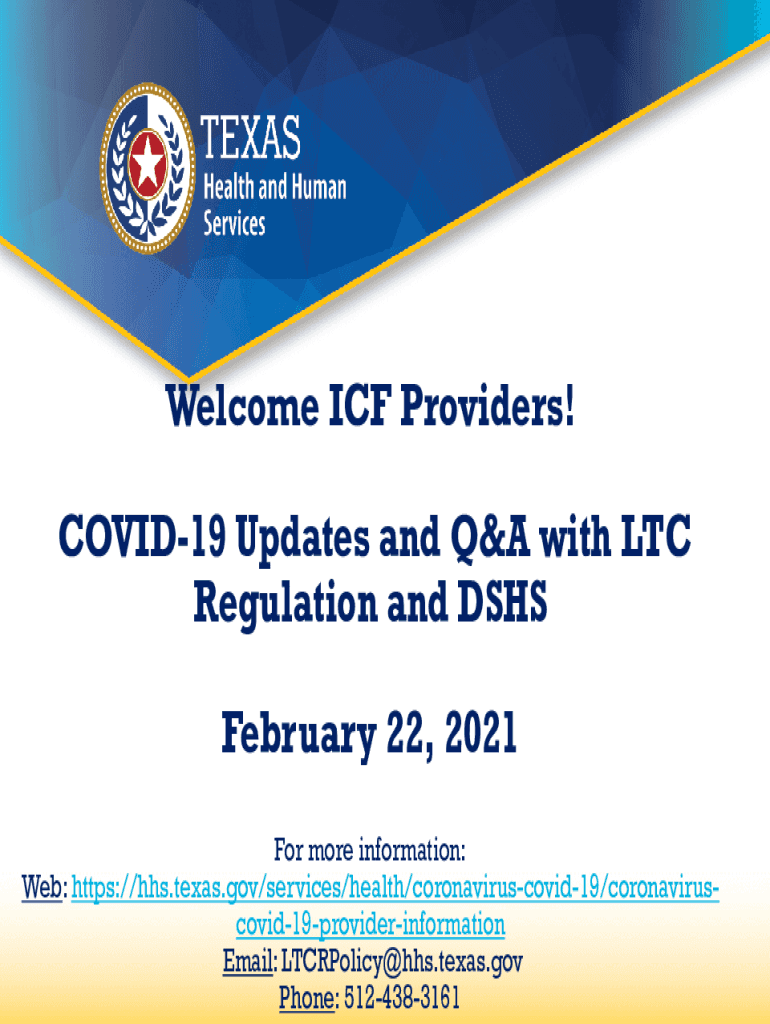 TEXAS
Health and Human Services

Welcome ICF Providers!

COVID-19 Updates and Q&A with LTC Regulation and DSHS

February 22, 2021

For more information:
Web: https://hhs.texas.gov/services/health/coronavirus-covid-19/coronavirus-covid-19-provider-information
Email: LTCRPolicy@hhs.texas.gov
Phone: 512-438-3161